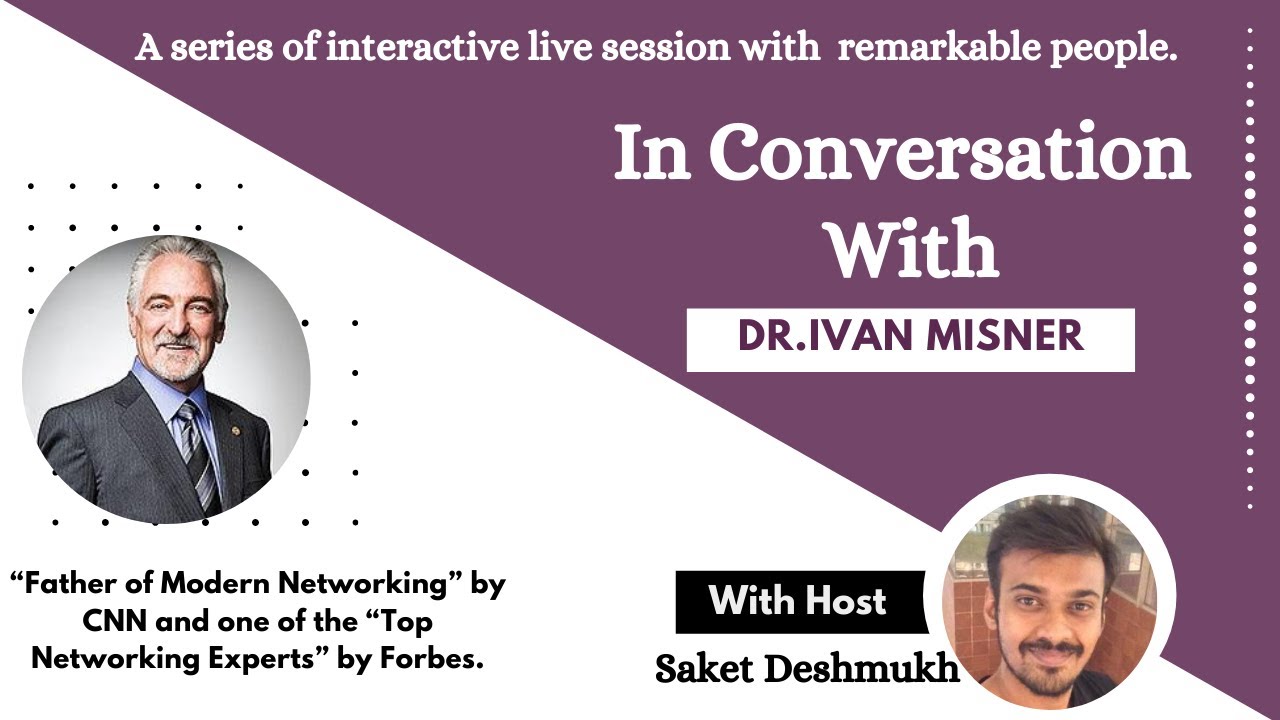 A series of interactive live session with remarkable people.

In Conversation With

DR.IVAN MISNER

“Father of Modern Networking” by CNN and one of the “Top Networking Experts” by Forbes.

With Host

Saket Deshmukh